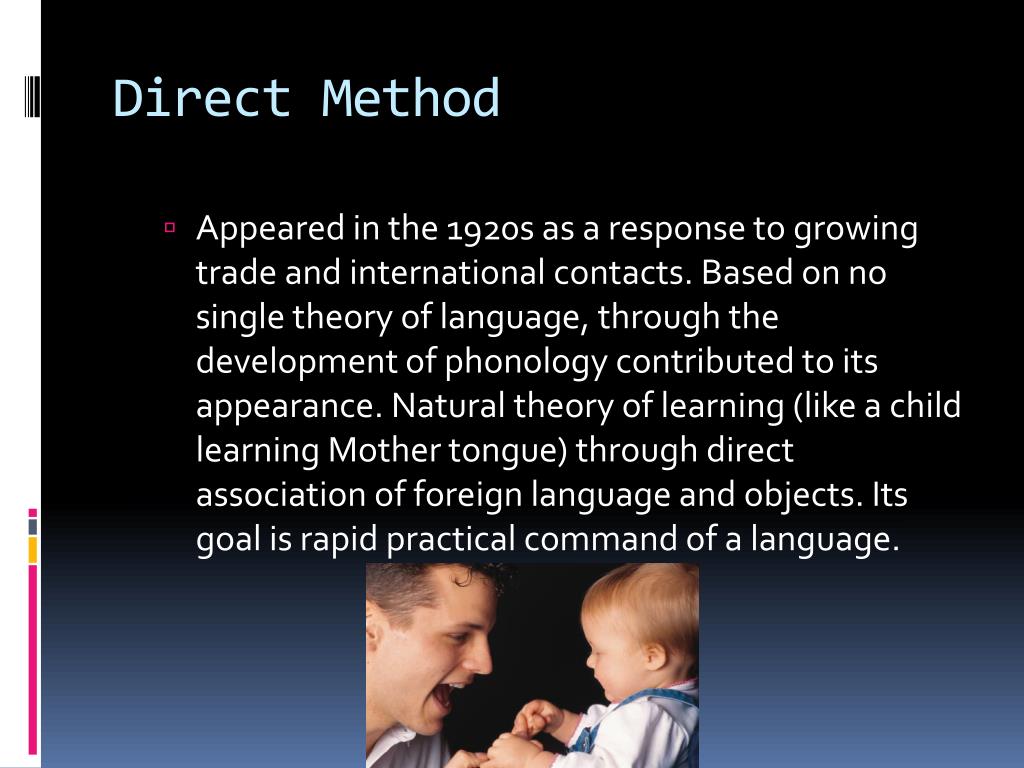 Direct Method

Appeared in the 1920s as a response to growing trade and international contacts. Based on no single theory of language, through the development of phonology contributed to its appearance. Natural theory of learning (like a child learning Mother tongue) through direct association of foreign language and objects. Its goal is rapid practical command of a language.